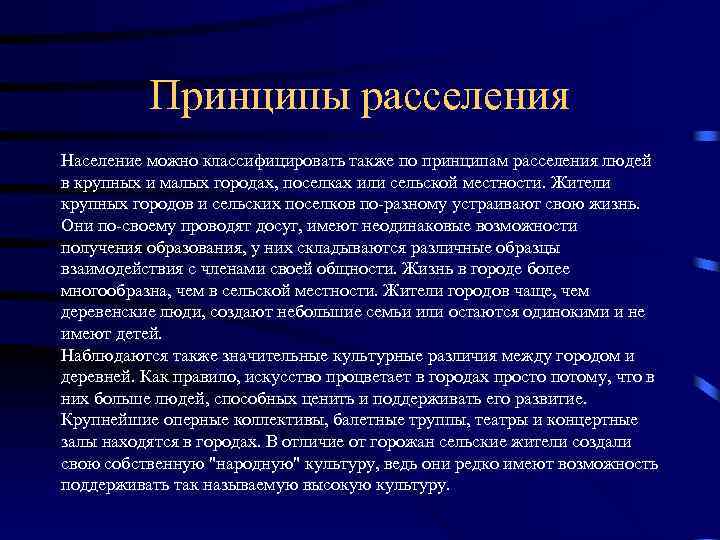 Принципы расселения

Население можно классифицировать также по принципам расселения людей в крупных и малых городах, поселках или сельской местности. Жители крупных городов и сельских поселков по-разному устраивают свою жизнь. Они по-своему проводят досуг, имеют неодинаковые возможности получения образования, у них складываются различные образцы взаимодействия с членами своей общности. Жизнь в городе более многообразна, чем в сельской местности. Жители городов чаще, чем деревенские люди, создают небольшие семьи или остаются одинокими и не имеют детей.
Наблюдаются также значительные культурные различия между городом и деревней. Как правило, искусство процветает в городах просто потому, что в них больше людей, способных ценить и поддерживать его развитие. Крупнейшие оперные коллективы, балетные труппы, театры и концертные залы находятся в городах. В отличие от горожан сельские жители создали свою собственную "народную" культуру, ведь они редко имеют возможность поддерживать так называемую высокую культуру.